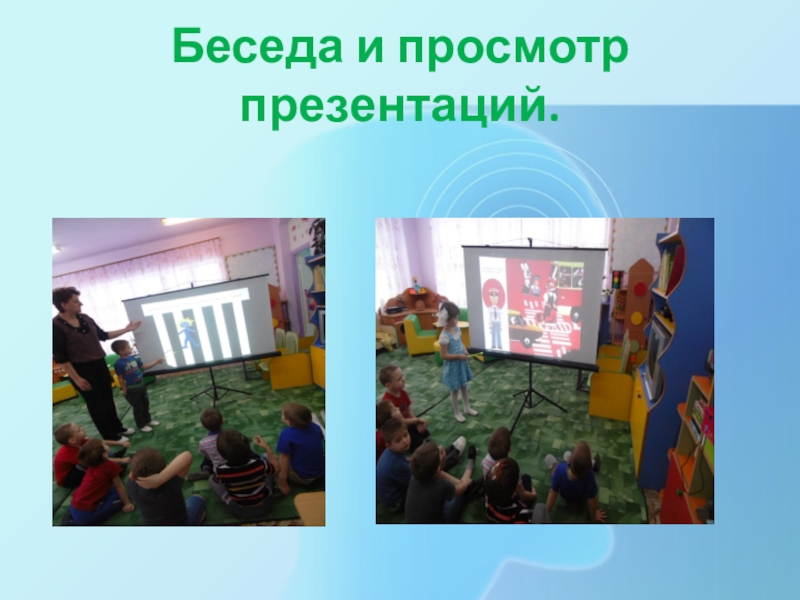 Беседа и просмотр презентаций.